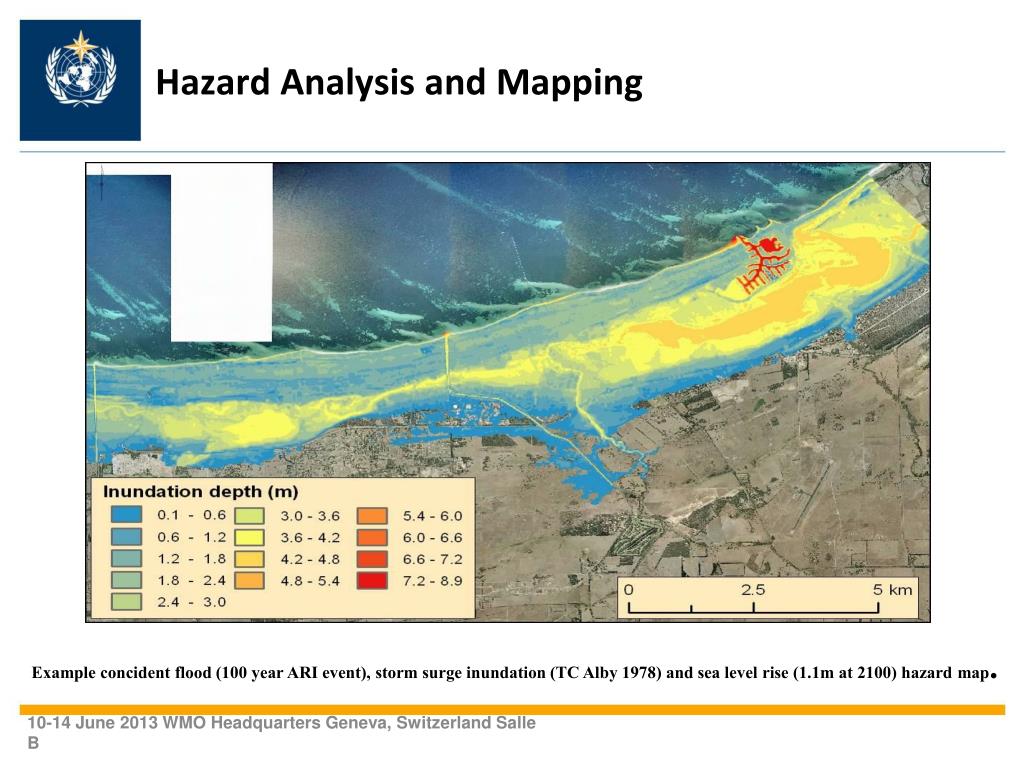 Hazard Analysis and Mapping

Inundation depth (m)

0.1 - 0.6
0.6 - 1.2
1.2 - 1.8
1.8 - 2.4
2.4 - 3.0
3.0 - 3.6
3.6 - 4.2
4.2 - 4.8
4.8 - 5.4
5.4 - 6.0
6.0 - 6.6
6.6 - 7.2
7.2 - 8.9

0 2.5 5 km

Example concident flood (100 year ARI event), storm surge inundation (TC Alby 1978) and sea level rise (1.1m at 2100) hazard map.

10-14 June 2013 WMO Headquarters Geneva, Switzerland Salle B